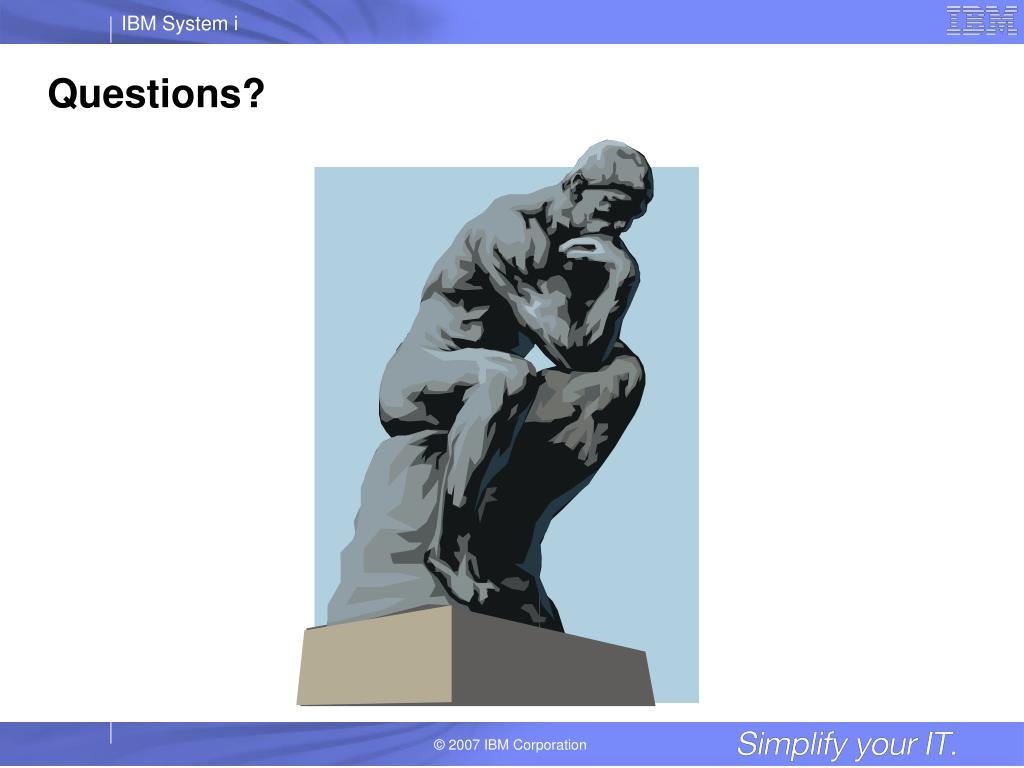 IBM System i

IBM

Questions?

© 2007 IBM Corporation

Simplify your IT.